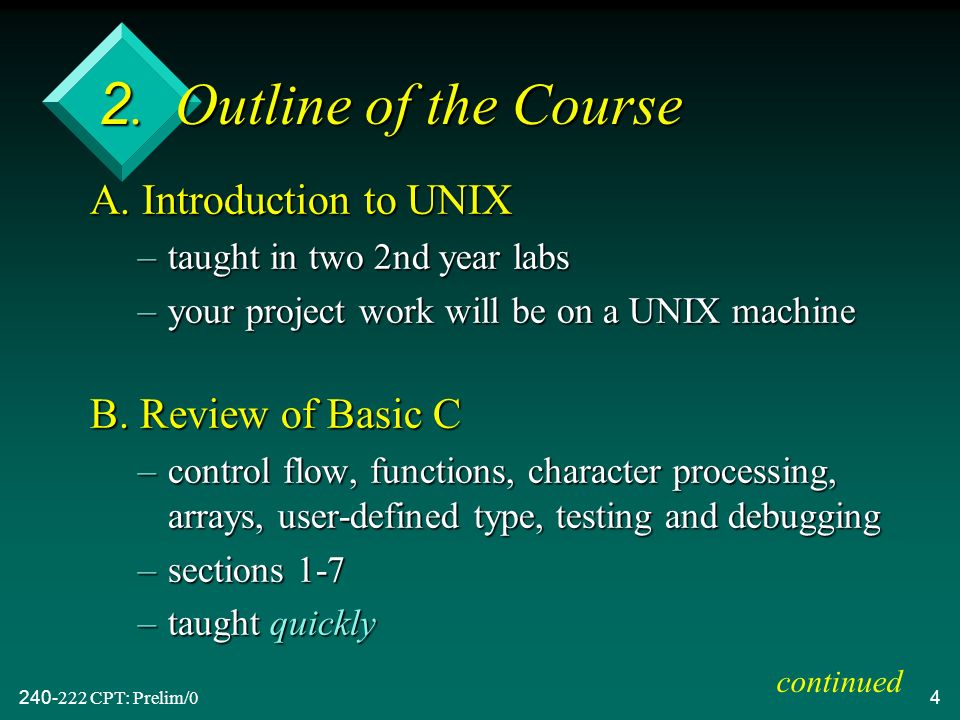 2. Outline of the Course

A. Introduction to UNIX

– taught in two 2nd year labs

– your project work will be on a UNIX machine

B. Review of Basic C

– control flow, functions, character processing, arrays, user-defined type, testing and debugging

– sections 1-7

– taught quickly

continued

240-222 CPT: Prelim/0

4